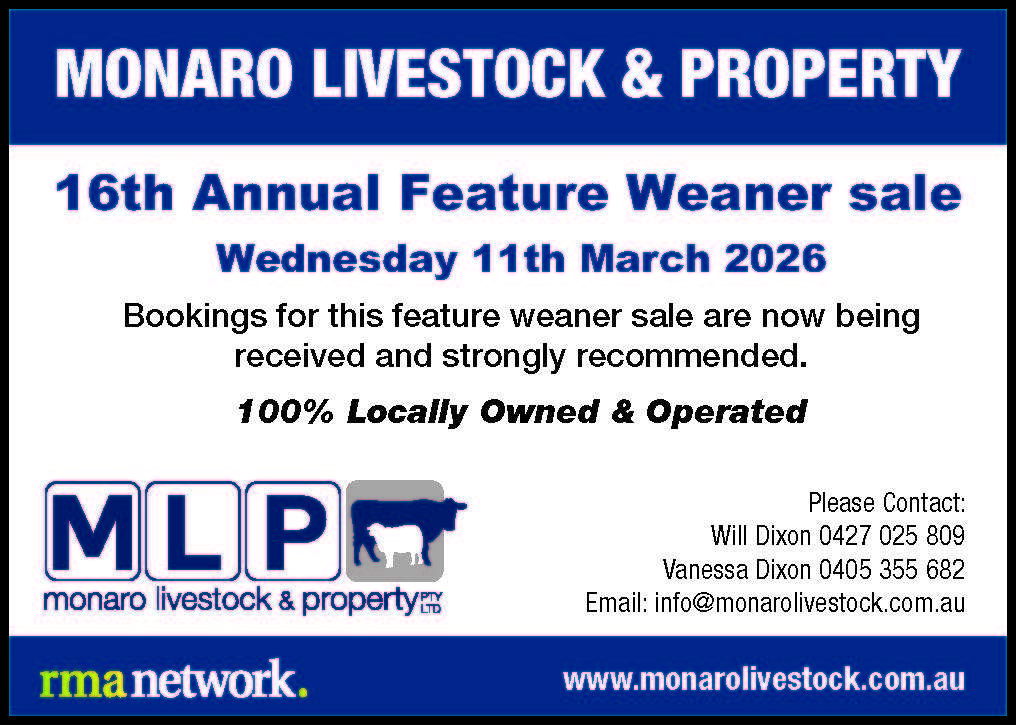 MONARO LIVESTOCK & PROPERTY

16th Annual Feature Weaner sale

Wednesday 11th March 2026

Bookings for this feature weaner sale are now being received and strongly recommended.

100% Locally Owned & Operated

MLP
monaro livestock & property PTY LTD

Please Contact:
Will Dixon 0427 025 809
Vanessa Dixon 0405 355 682
Email: info@monarolivestock.com.au

rmanetwork.

www.monarolivestock.com.au